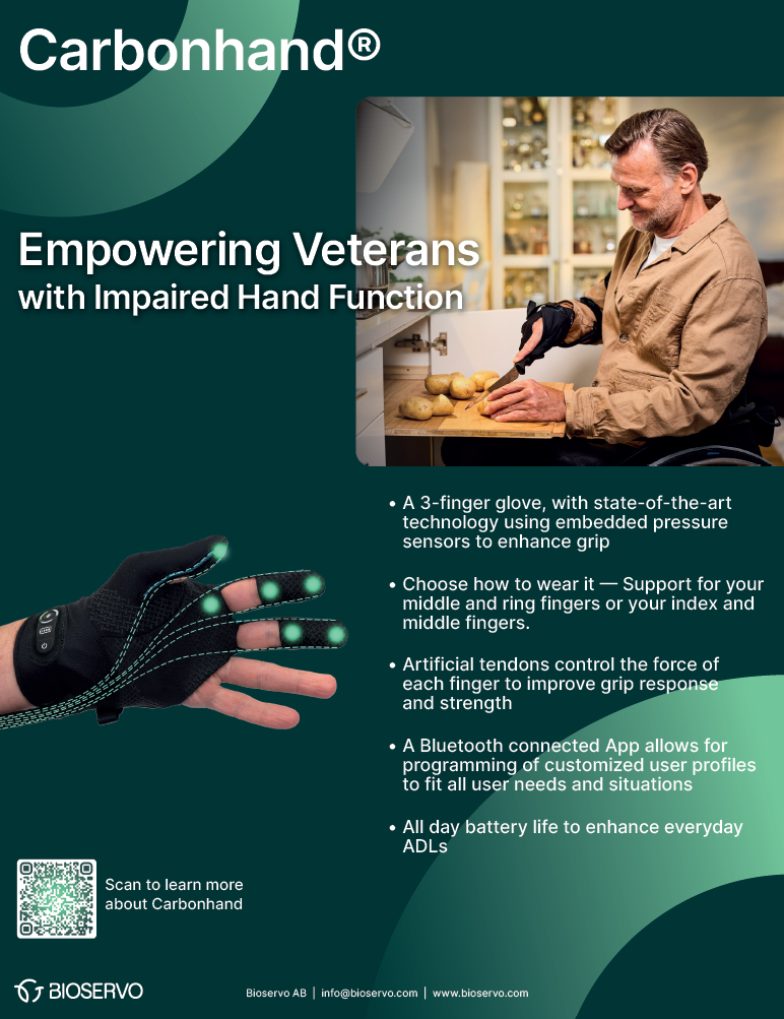 Carbonhand®

Empowering Veterans
with Impaired Hand Function

• A 3-finger glove, with state-of-the-art technology using embedded pressure sensors to enhance grip

• Choose how to wear it — Support for your middle and ring fingers or your index and middle fingers.

• Artificial tendons control the force of each finger to improve grip response and strength

• A Bluetooth connected App allows for programming of customized user profiles to fit all user needs and situations

• All day battery life to enhance everyday ADLs

Scan to learn more about Carbonhand

BIOSERVO

Bioservo AB | info@bioservo.com | www.bioservo.com